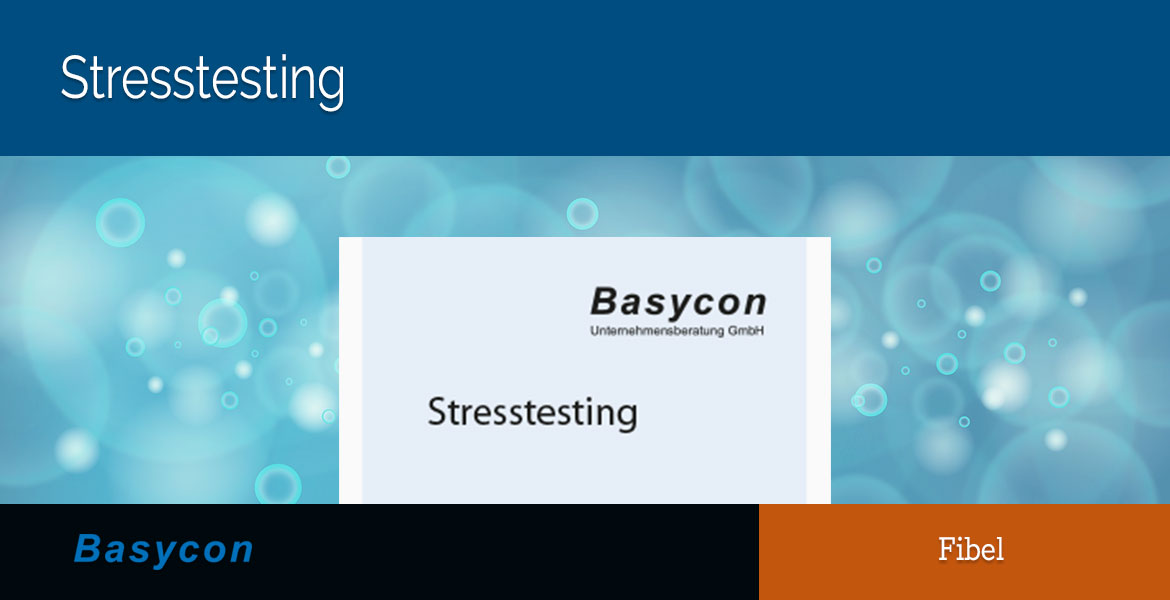 Stresstesting

Basycon
Unternehmensberatung GmbH

Stresstesting

Basycon

Fibel